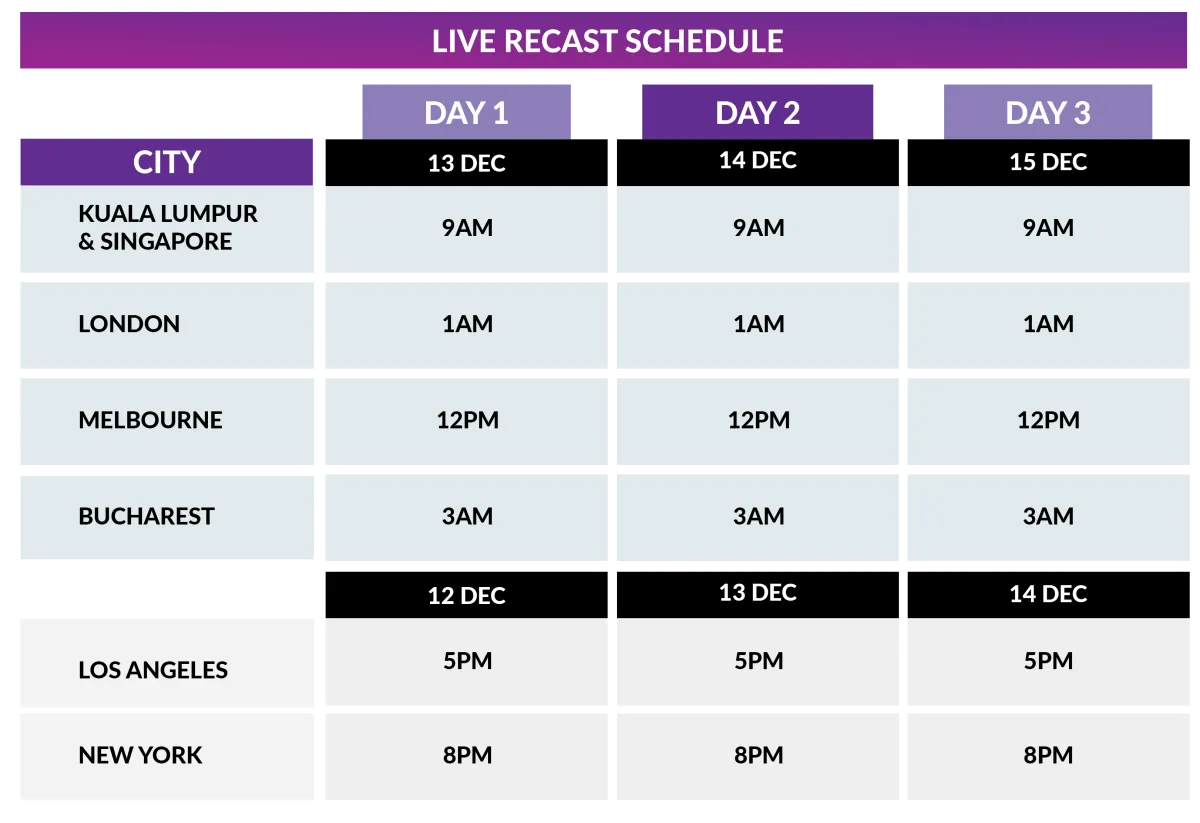 LIVE RECAST SCHEDULE

| | DAY 1 | DAY 2 | DAY 3 |
|---|---|---|---|
| CITY | 13 DEC | 14 DEC | 15 DEC |
| KUALA LUMPUR & SINGAPORE | 9AM | 9AM | 9AM |
| LONDON | 1AM | 1AM | 1AM |
| MELBOURNE | 12PM | 12PM | 12PM |
| BUCHAREST | 3AM | 3AM | 3AM |
| | 12 DEC | 13 DEC | 14 DEC |
| LOS ANGELES | 5PM | 5PM | 5PM |
| NEW YORK | 8PM | 8PM | 8PM |